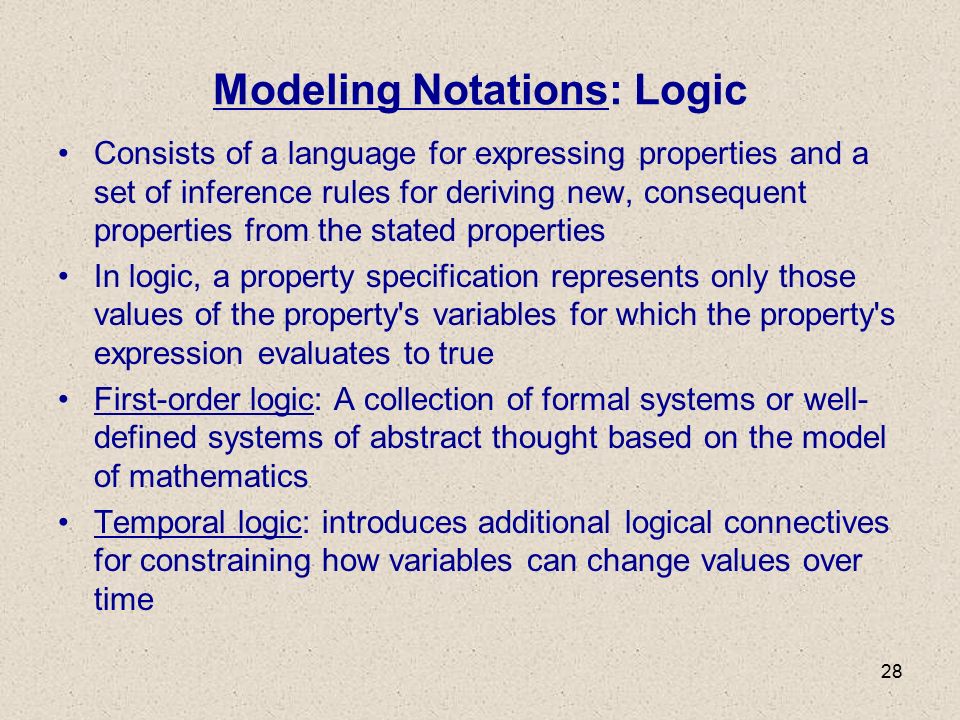 Modeling Notations: Logic

• Consists of a language for expressing properties and a set of inference rules for deriving new, consequent properties from the stated properties

• In logic, a property specification represents only those values of the property's variables for which the property's expression evaluates to true

• First-order logic: A collection of formal systems or well-defined systems of abstract thought based on the model of mathematics

• Temporal logic: introduces additional logical connectives for constraining how variables can change values over time

28